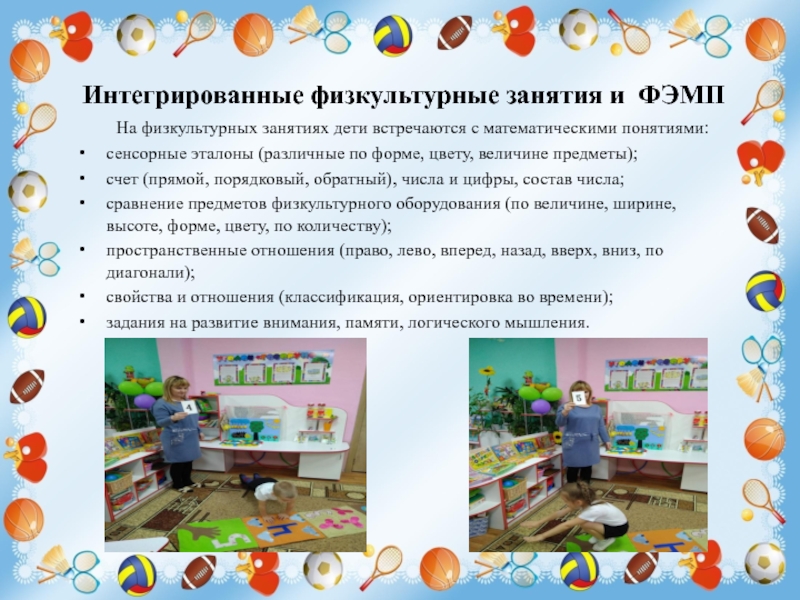 Интегрированные физкультурные занятия и ФЭМП

На физкультурных занятиях дети встречаются с математическими понятиями:

• сенсорные эталоны (различные по форме, цвету, величине предметы);
• счет (прямой, порядковый, обратный), числа и цифры, состав числа;
• сравнение предметов физкультурного оборудования (по величине, ширине, высоте, форме, цвету, по количеству);
• пространственные отношения (право, лево, вперед, назад, вверх, вниз, по диагонали);
• свойства и отношения (классификация, ориентировка во времени);
• задания на развитие внимания, памяти, логического мышления.

4

5